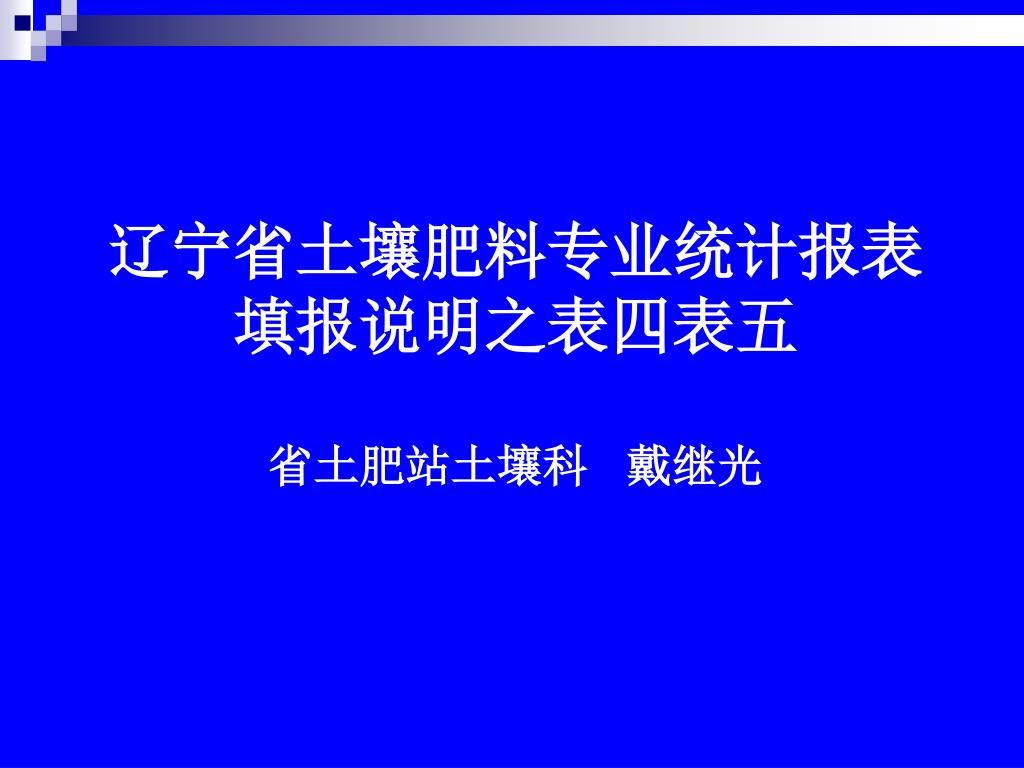 辽宁省土壤肥料专业统计报表填报说明之表四表五

省土肥站土壤科 戴继光